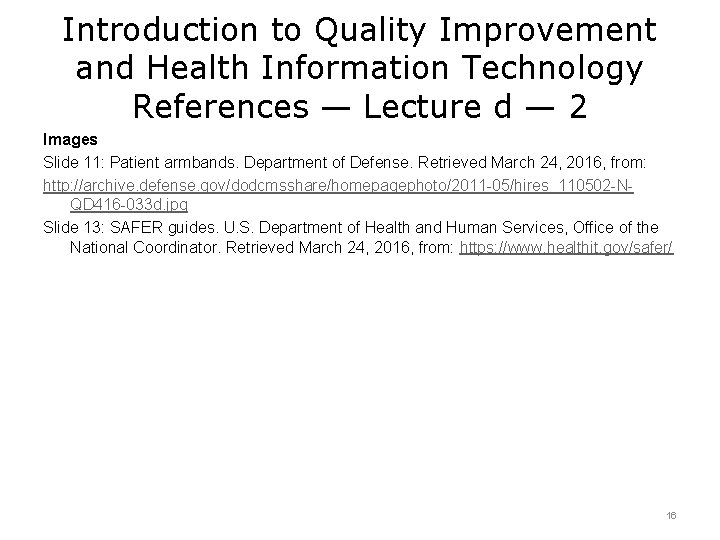 Introduction to Quality Improvement and Health Information Technology References — Lecture d — 2

Images

Slide 11: Patient armbands. Department of Defense. Retrieved March 24, 2016, from:

http://archive.defense.gov/dodcmsshare/homepagephoto/2011-05/hires_110502-N-QD416-033d.jpg

Slide 13: SAFER guides. U.S. Department of Health and Human Services, Office of the National Coordinator. Retrieved March 24, 2016, from: https://www.healthit.gov/safer/

16